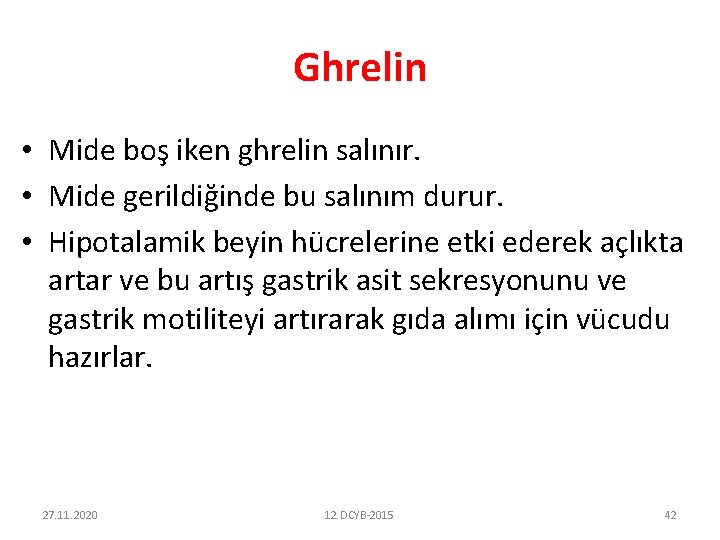 Ghrelin

• Mide boş iken ghrelin salınır.
• Mide gerildiğinde bu salınım durur.
• Hipotalamik beyin hücrelerine etki ederek açlıkta artar ve bu artış gastrik asit sekresyonunu ve gastrik motiliteyi artırarak gıda alımı için vücudu hazırlar.

27.11.2020

12.DCYB-2015

42